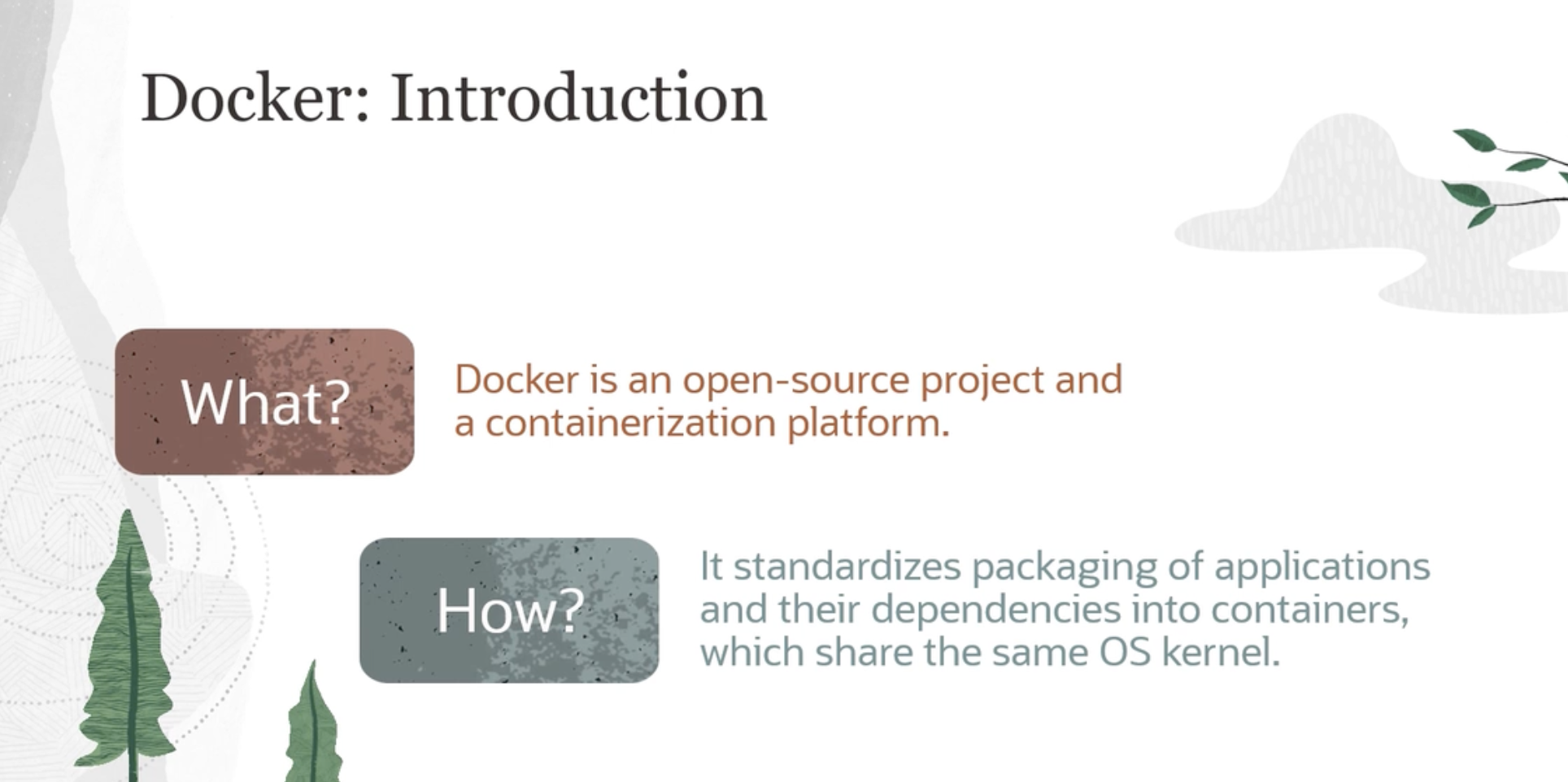 Docker: Introduction

What?

Docker is an open-source project and a containerization platform.

How?

It standardizes packaging of applications and their dependencies into containers, which share the same OS kernel.